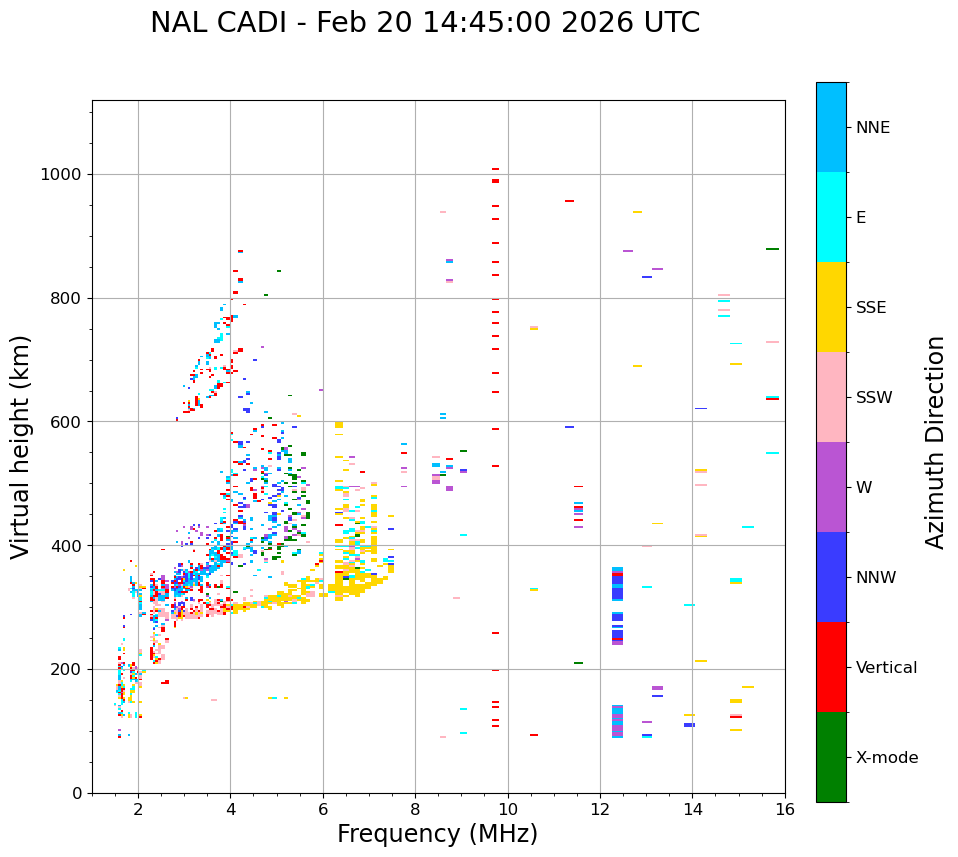 NAL CADI - Feb 20 14:45:00 2026 UTC

Virtual height (km)

1000
800
600
400
200
0

2
4
6
8
10
12
14
16

Frequency (MHz)

NNE
E
SSE
SSW
W
NNW
Vertical
X-mode

Azimuth Direction